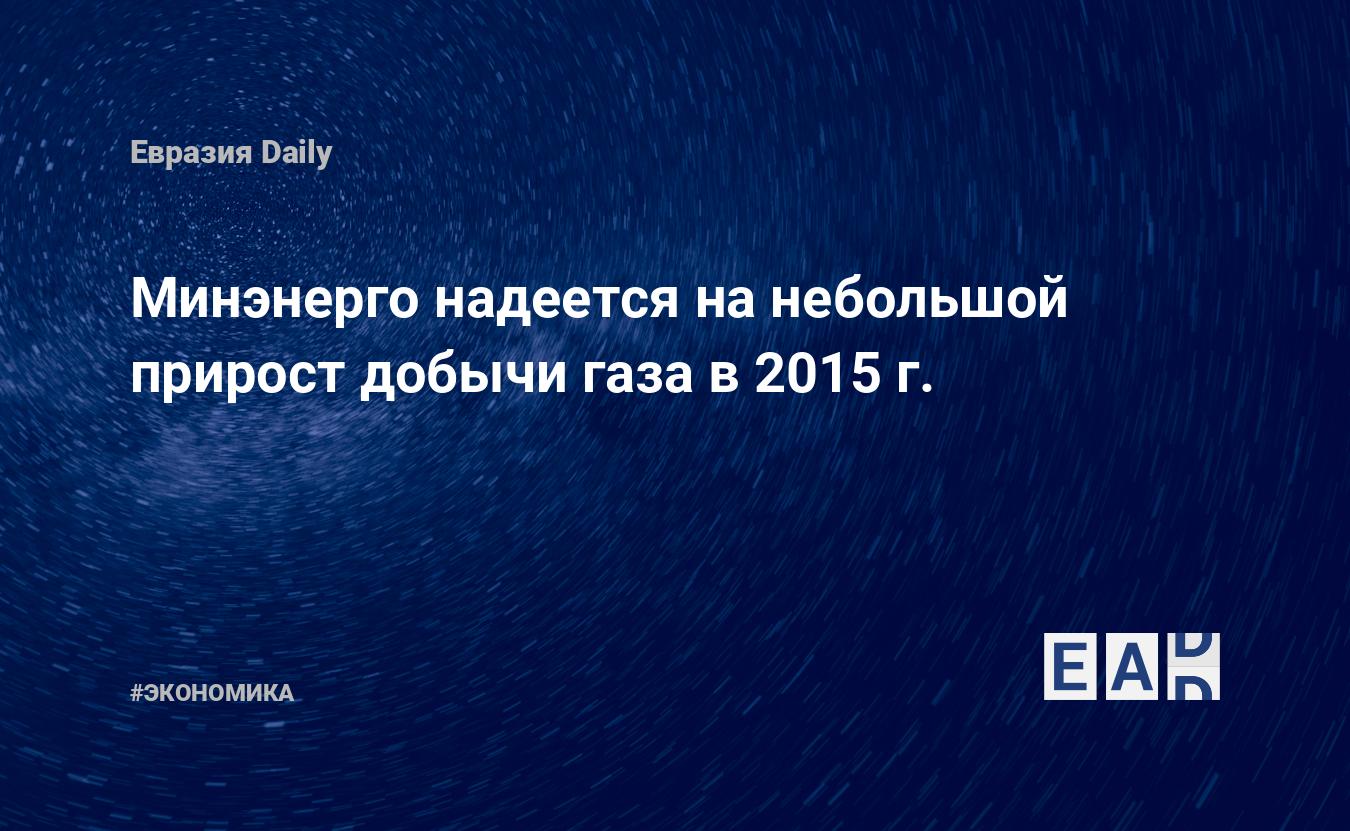 Евразия Daily

Минэнерго надеется на небольшой прирост добычи газа в 2015 г.

#ЭКОНОМИКА

EAD